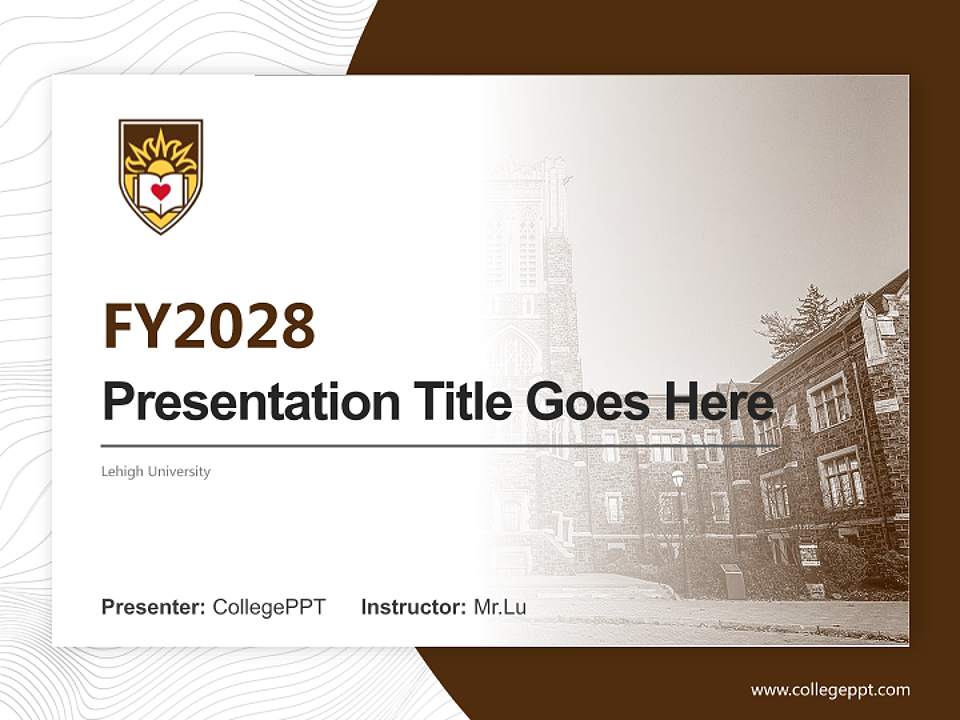 FY2028

Presentation Title Goes Here

Lehigh University

Presenter: CollegePPT Instructor: Mr.Lu

www.collegeppt.com